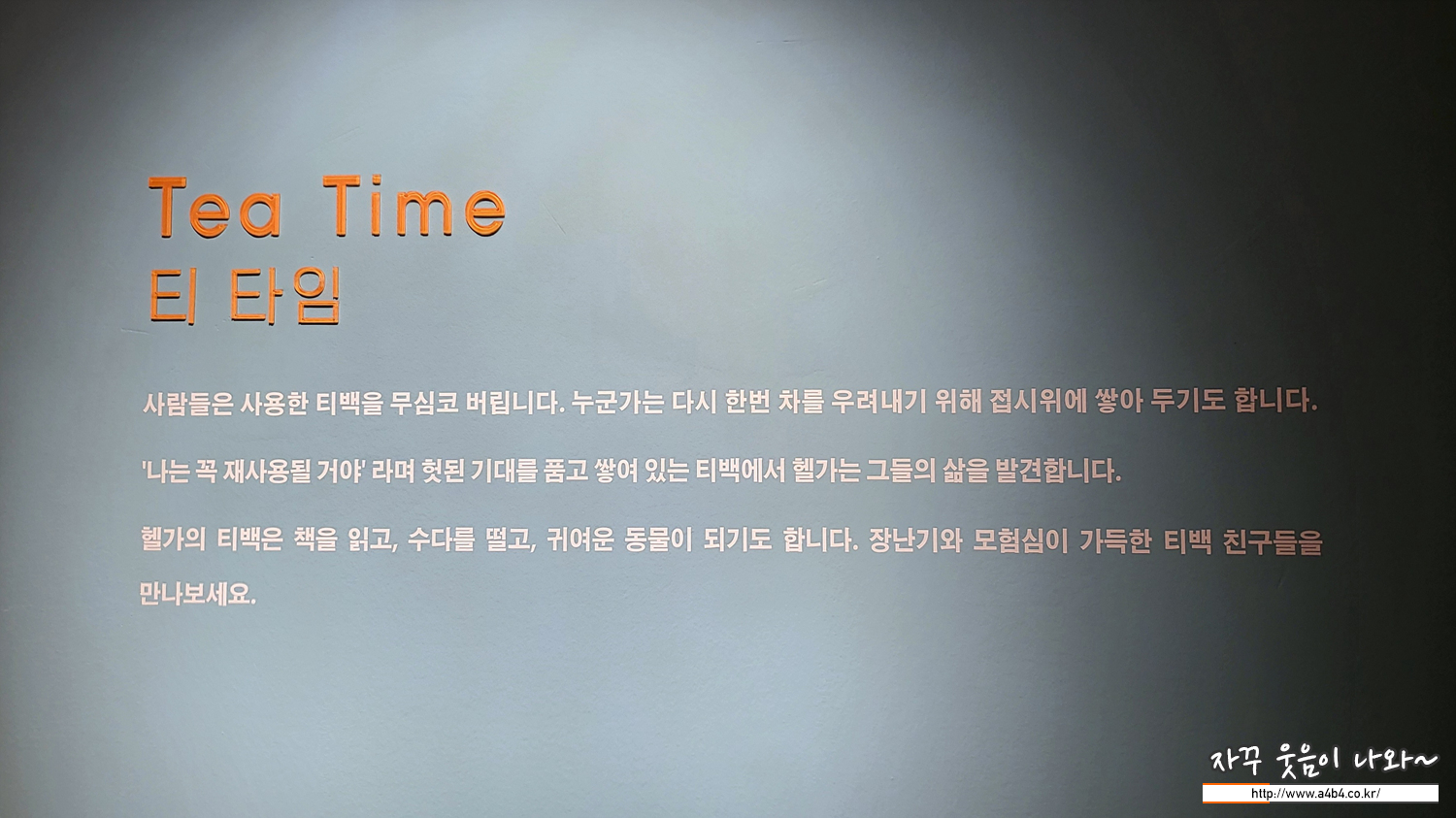 Tea Time
티 타임

사람들은 사용한 티백을 무심코 버립니다. 누군가는 다시 한번 차를 우려내기 위해 접시위에 쌓아 두기도 합니다.

'나는 꼭 재사용될 거야' 라며 헛된 기대를 품고 쌓여 있는 티백에서 헬가는 그들의 삶을 발견합니다.

헬가의 티백은 책을 읽고, 수다를 떨고, 귀여운 동물이 되기도 합니다. 장난기와 모험심이 가득한 티백 친구들을 만나보세요.

자꾸 웃음이 나와~
http://www.a4b4.co.kr/